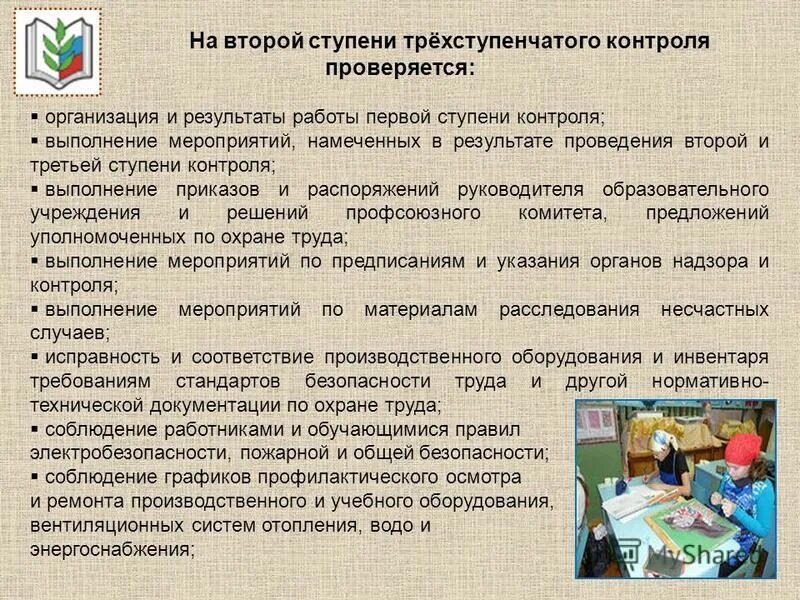 На второй ступени трёхступенчатого контроля проверяется:

▪ организация и результаты работы первой ступени контроля;
▪ выполнение мероприятий, намеченных в результате проведения второй и третьей ступени контроля;
▪ выполнение приказов и распоряжений руководителя образовательного учреждения и решений профсоюзного комитета, предложений уполномоченных по охране труда;
▪ выполнение мероприятий по предписаниям и указания органов надзора и контроля;
▪ выполнение мероприятий по материалам расследования несчастных случаев;
▪ исправность и соответствие производственного оборудования и инвентаря требованиям стандартов безопасности труда и другой нормативно-технической документации по охране труда;
▪ соблюдение работниками и обучающимися правил электробезопасности, пожарной и общей безопасности;
▪ соблюдение графиков профилактического осмотра и ремонта производственного и учебного оборудования, вентиляционных систем отопления, водо и энергоснабжения;

MyShared